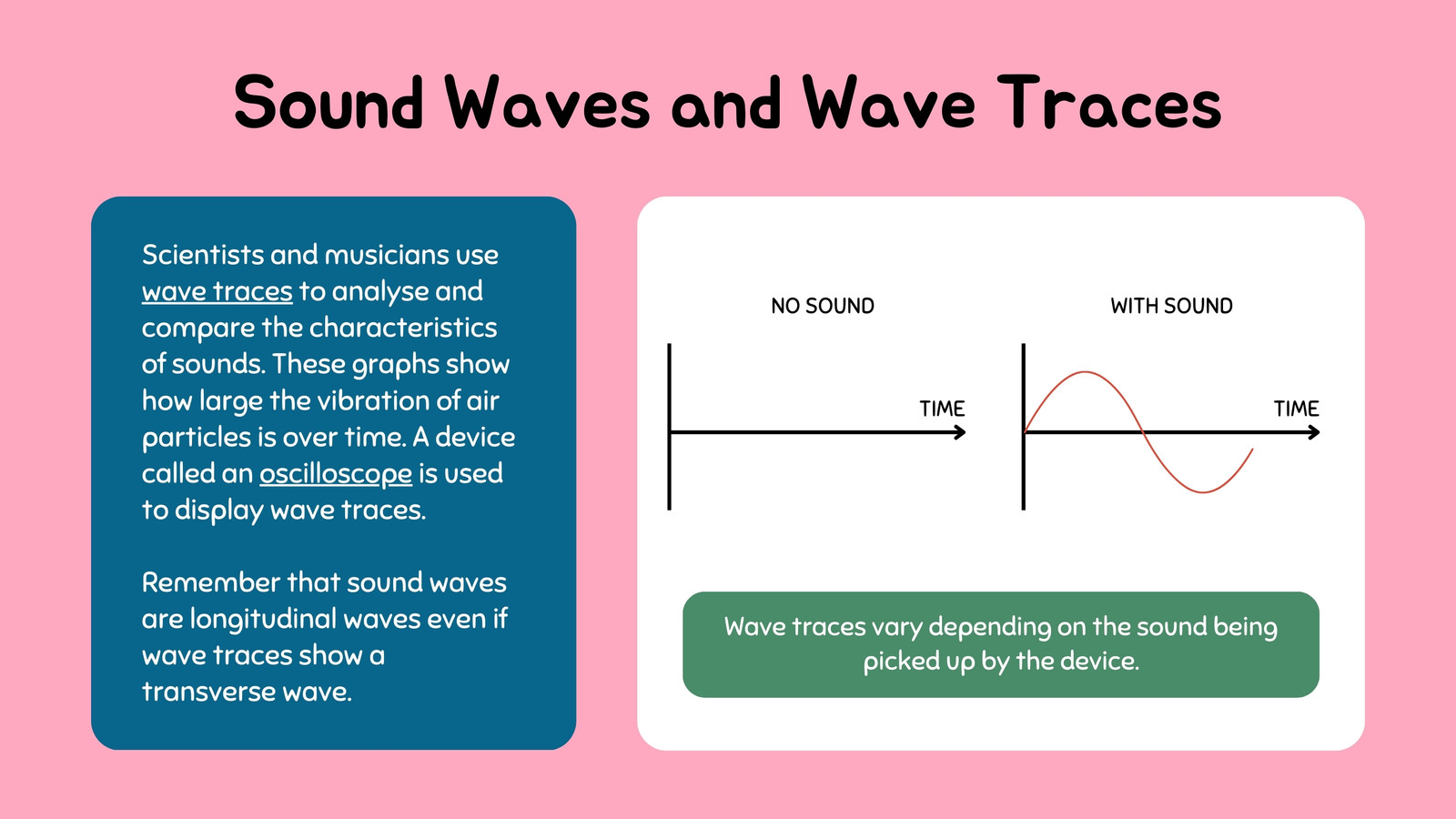 Sound Waves and Wave Traces

Scientists and musicians use wave traces to analyse and compare the characteristics of sounds. These graphs show how large the vibration of air particles is over time. A device called an oscilloscope is used to display wave traces.

Remember that sound waves are longitudinal waves even if wave traces show a transverse wave.

NO SOUND

TIME

WITH SOUND

TIME

Wave traces vary depending on the sound being picked up by the device.